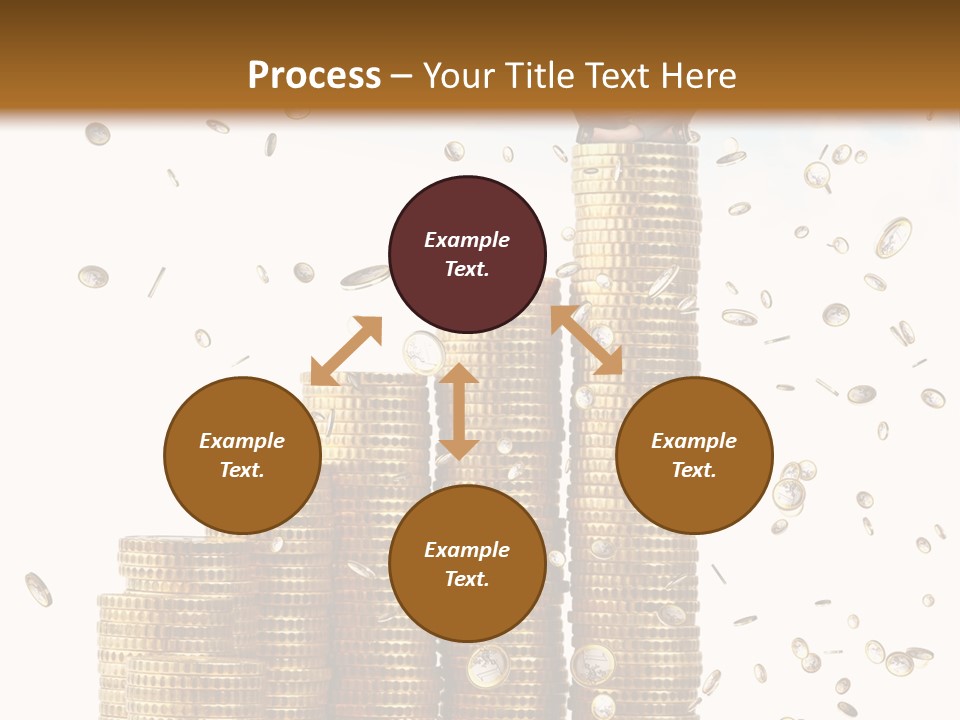 Process – Your Title Text Here

Example Text.

Example Text.

Example Text.

Example Text.